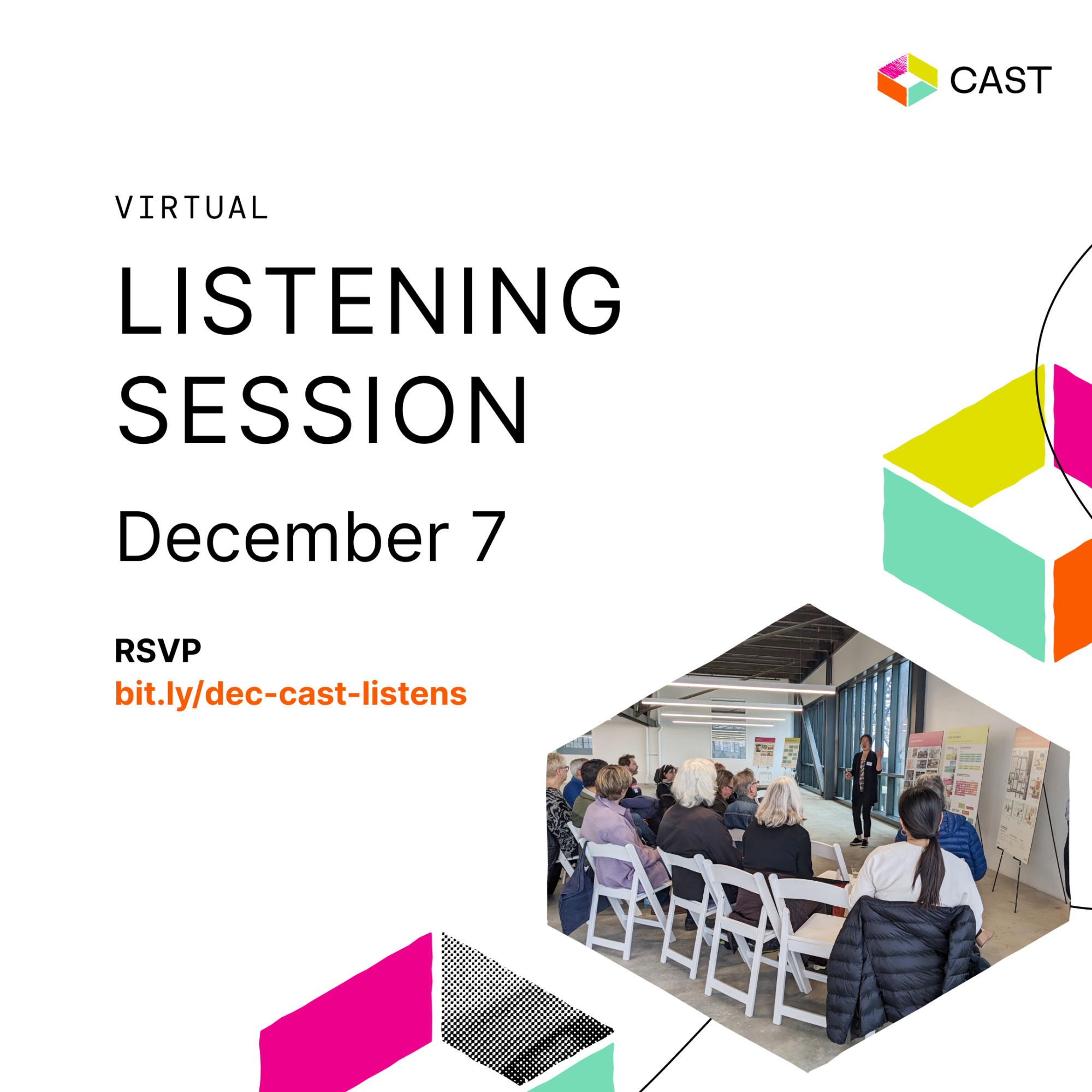 CAST

VIRTUAL

LISTENING SESSION

December 7

RSVP
bit.ly/dec-cast-listens